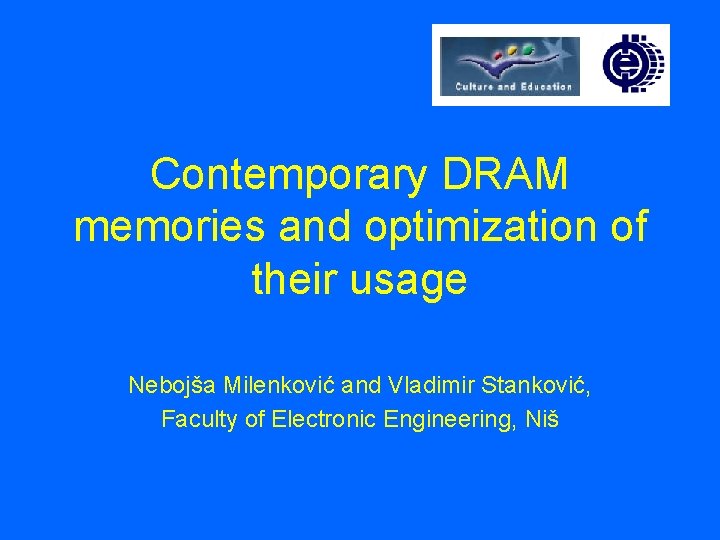 Culture and Education

Contemporary DRAM memories and optimization of their usage

Nebojša Milenković and Vladimir Stanković,
Faculty of Electronic Engineering, Niš